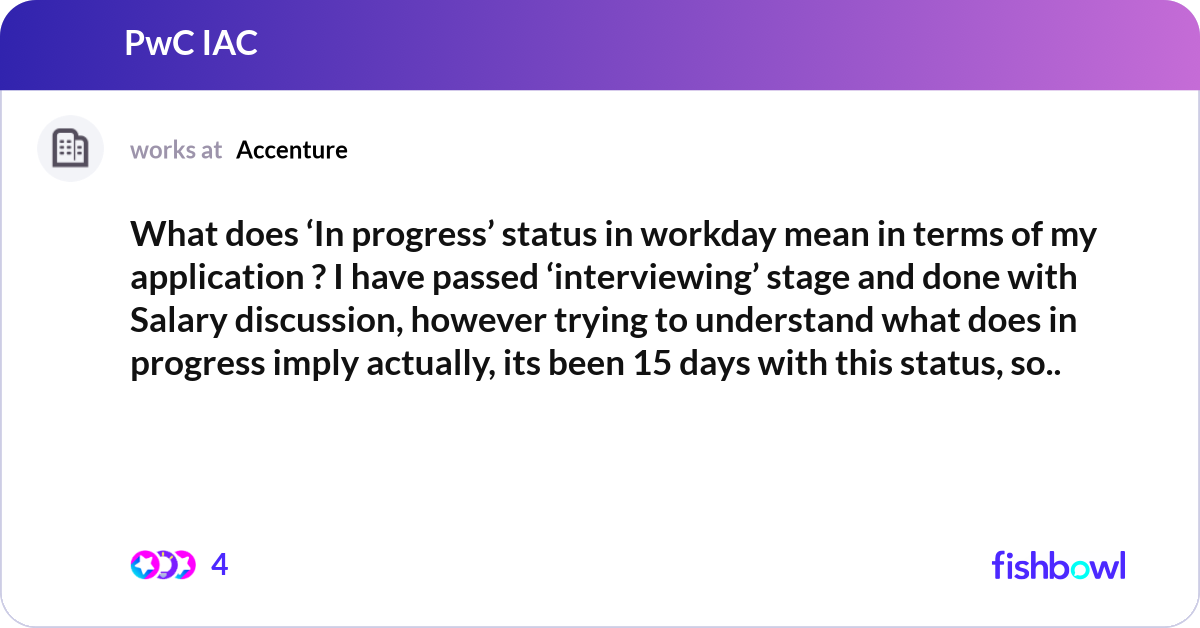 PwC IAC

works at Accenture

What does ‘In progress’ status in workday mean in terms of my application ? I have passed ‘interviewing’ stage and done with Salary discussion, however trying to understand what does in progress imply actually, its been 15 days with this status, so..

4

fishbowl